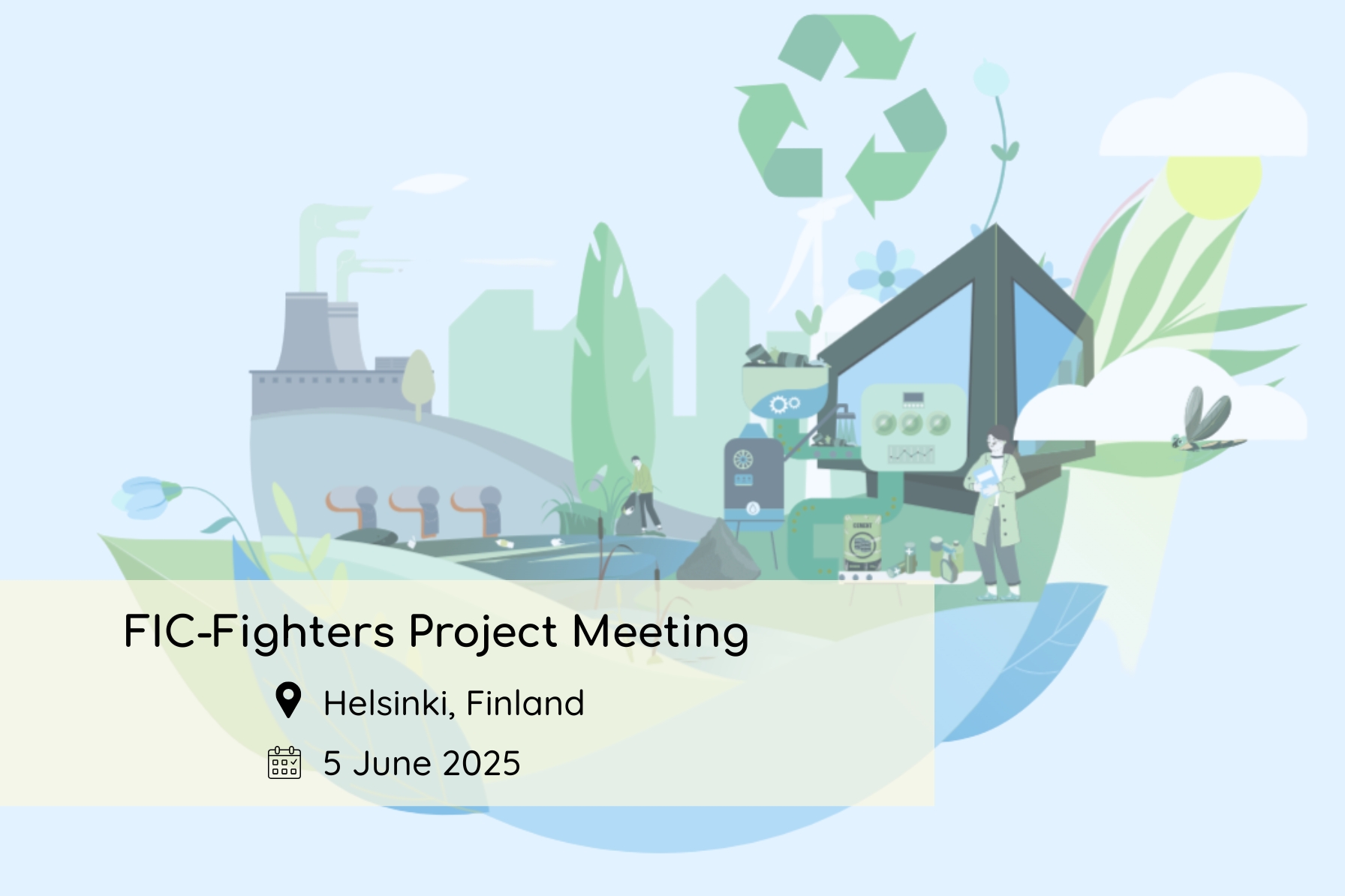 CEMENT

FIC-Fighters Project Meeting

Helsinki, Finland

5 June 2025